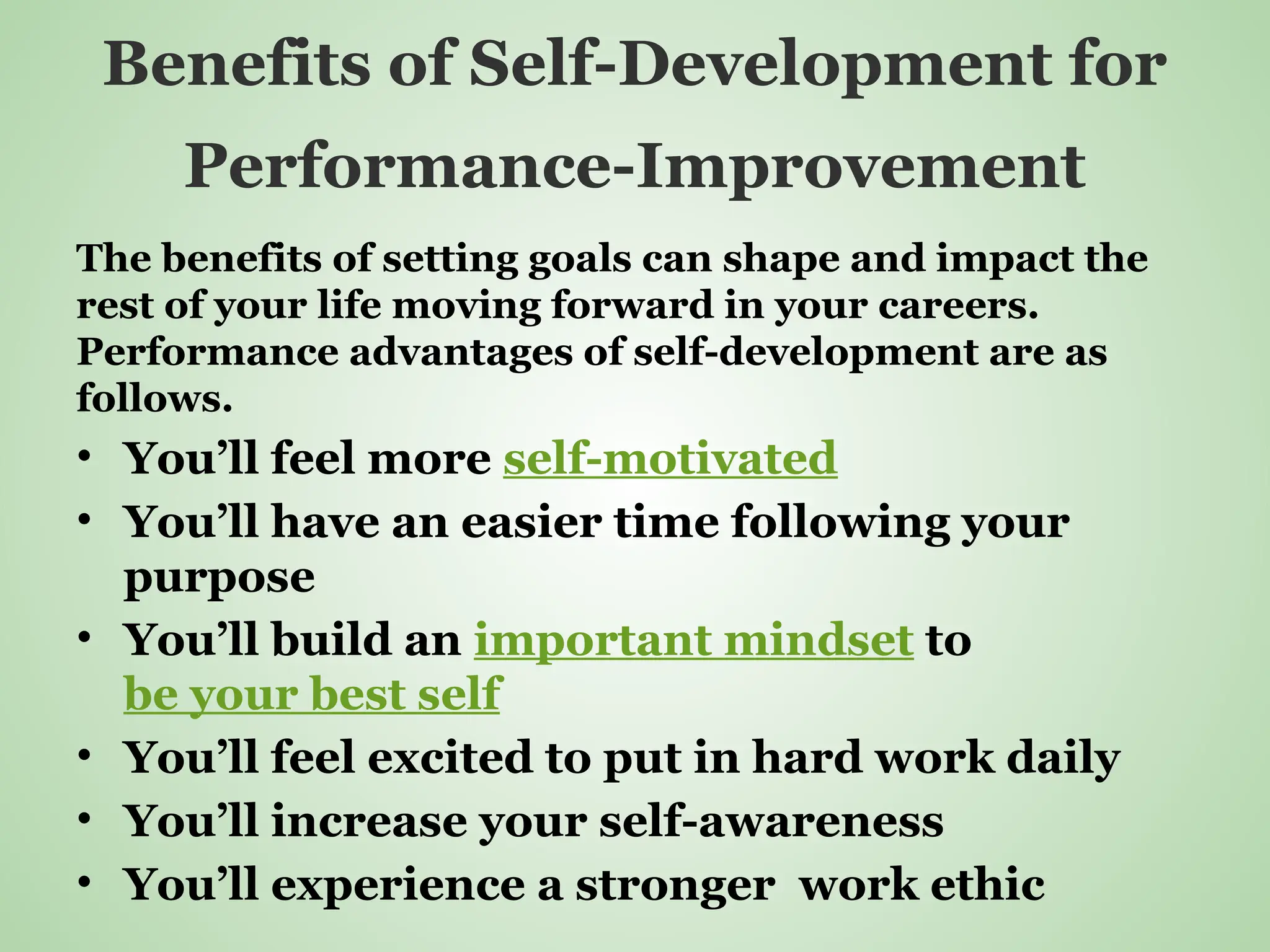 Benefits of Self-Development for Performance-Improvement

The benefits of setting goals can shape and impact the rest of your life moving forward in your careers. Performance advantages of self-development are as follows.

• You'll feel more self-motivated
• You'll have an easier time following your purpose
• You'll build an important mindset to be your best self
• You'll feel excited to put in hard work daily
• You'll increase your self-awareness
• You'll experience a stronger work ethic